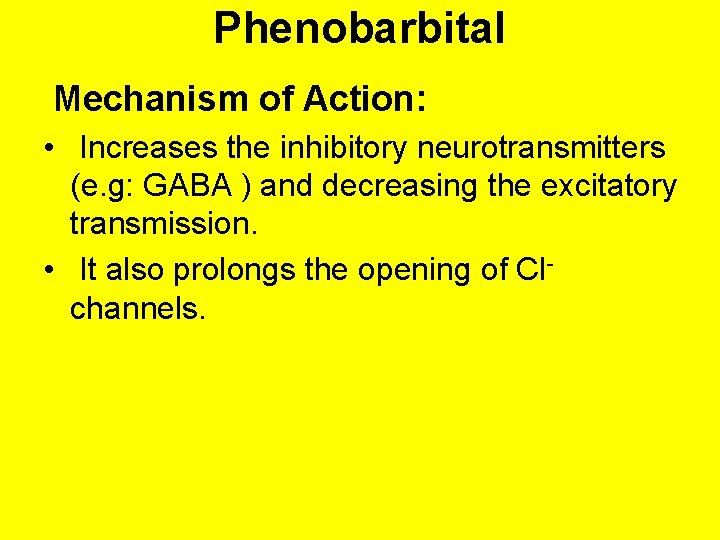 Phenobarbital

Mechanism of Action:

• Increases the inhibitory neurotransmitters (e.g: GABA ) and decreasing the excitatory transmission.
• It also prolongs the opening of $Cl^-$ channels.